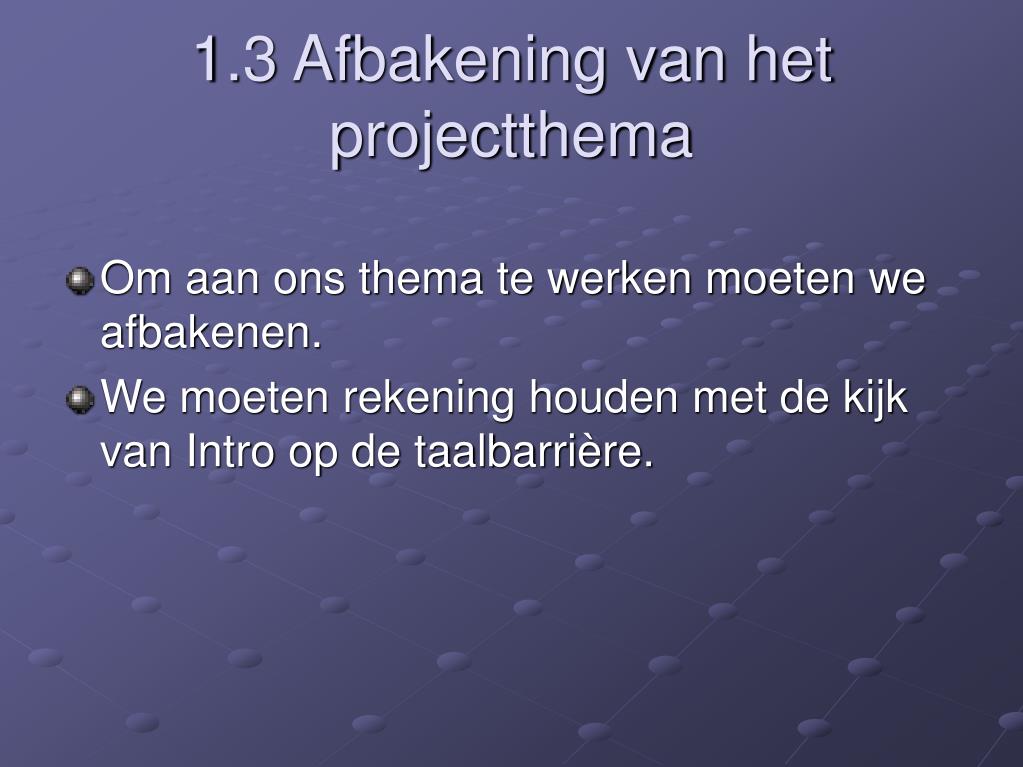 1.3 Afbakening van het projectthema

Om aan ons thema te werken moeten we afbakenen.

We moeten rekening houden met de kijk van Intro op de taalbarrière.